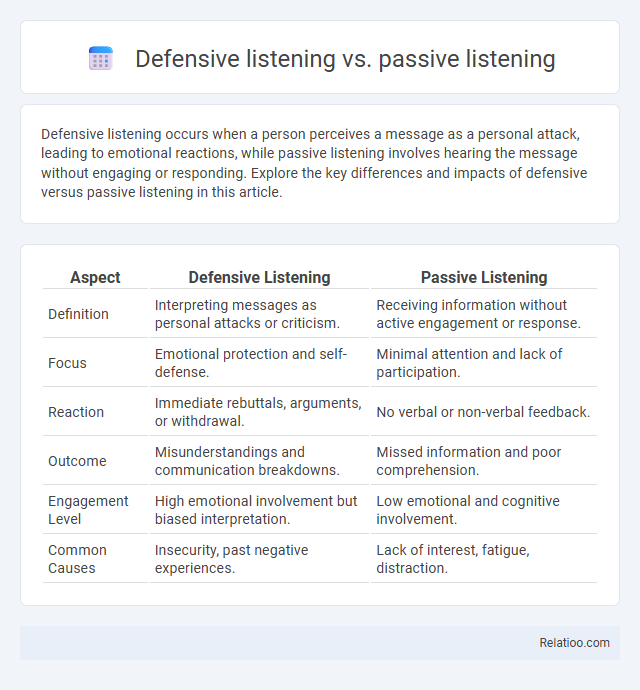 Defensive listening vs. passive listening

Defensive listening occurs when a person perceives a message as a personal attack, leading to emotional reactions, while passive listening involves hearing the message without engaging or responding. Explore the key differences and impacts of defensive versus passive listening in this article.

| Aspect | Defensive Listening | Passive Listening |
|---|---|---|
| Definition | Interpreting messages as personal attacks or criticism. | Receiving information without active engagement or response. |
| Focus | Emotional protection and self-defense. | Minimal attention and lack of participation. |
| Reaction | Immediate rebuttals, arguments, or withdrawal. | No verbal or non-verbal feedback. |
| Outcome | Misunderstandings and communication breakdowns. | Missed information and poor comprehension. |
| Engagement Level | High emotional involvement but biased interpretation. | Low emotional and cognitive involvement. |
| Common Causes | Insecurity, past negative experiences. | Lack of interest, fatigue, distraction. |

Relatioo.com